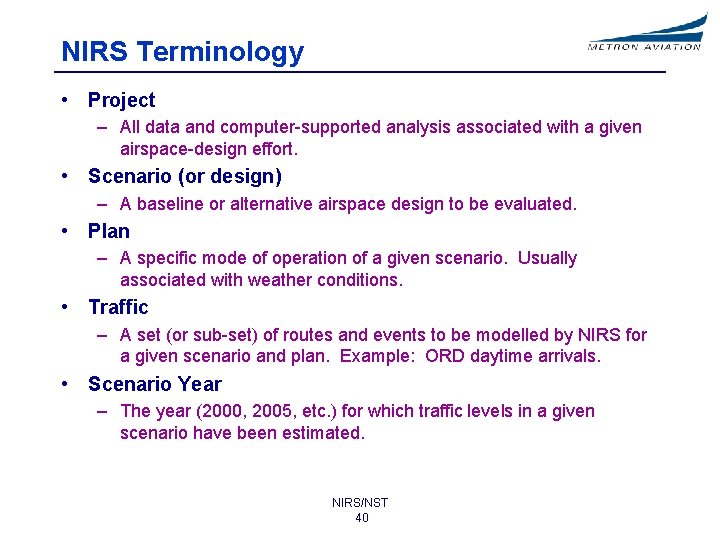 NIRS Terminology

METRON AVIATION

• Project
– All data and computer-supported analysis associated with a given airspace-design effort.

• Scenario (or design)
– A baseline or alternative airspace design to be evaluated.

• Plan
– A specific mode of operation of a given scenario. Usually associated with weather conditions.

• Traffic
– A set (or sub-set) of routes and events to be modelled by NIRS for a given scenario and plan. Example: ORD daytime arrivals.

• Scenario Year
– The year (2000, 2005, etc.) for which traffic levels in a given scenario have been estimated.

NIRS/NST
40